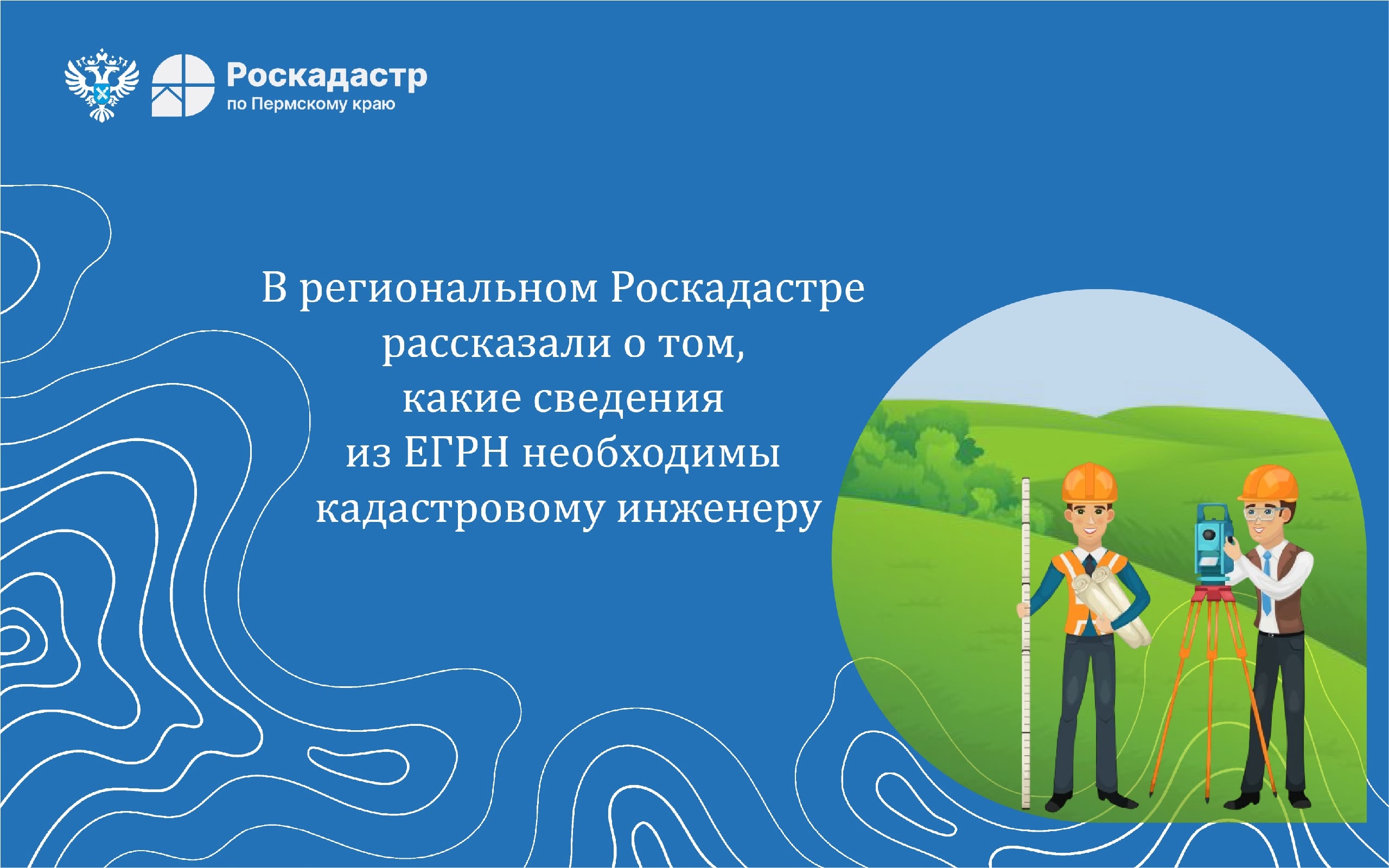 Роскадастр
по Пермскому краю

В региональном Роскадастре рассказали о том, какие сведения из ЕГРН необходимы кадастровому инженеру